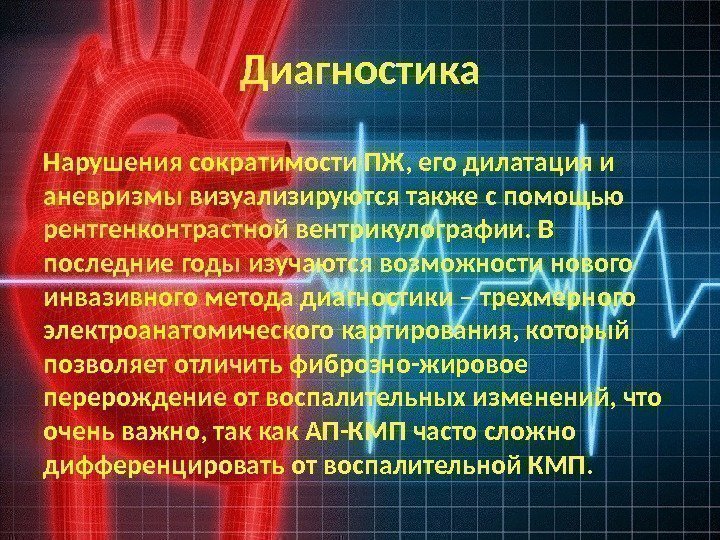 Диагностика

Нарушения сократимости ПЖ, его дилатация и аневризмы визуализируются также с помощью рентгенконтрастной вентрикулографии. В последние годы изучаются возможности нового инвазивного метода диагностики – трехмерного электроанатомического картирования, который позволяет отличить фиброзно-жировое перерождение от воспалительных изменений, что очень важно, так как АП-КМП часто сложно дифференцировать от воспалительной КМП.